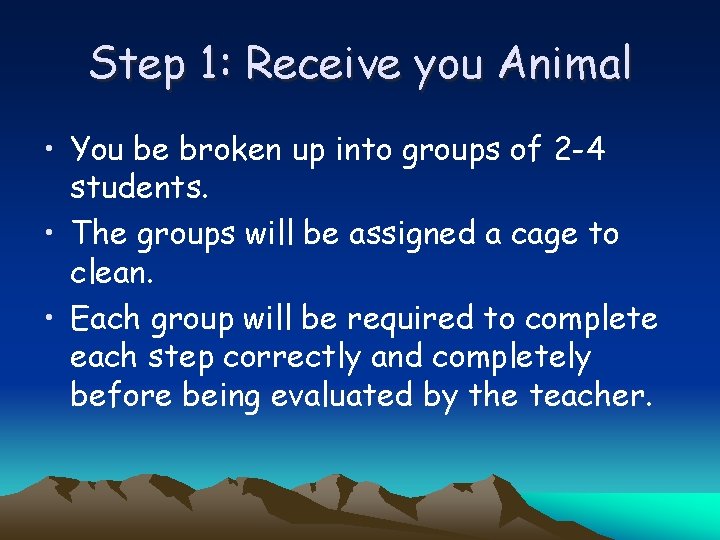 Step 1: Receive you Animal

• You be broken up into groups of 2-4 students.

• The groups will be assigned a cage to clean.

• Each group will be required to complete each step correctly and completely before being evaluated by the teacher.